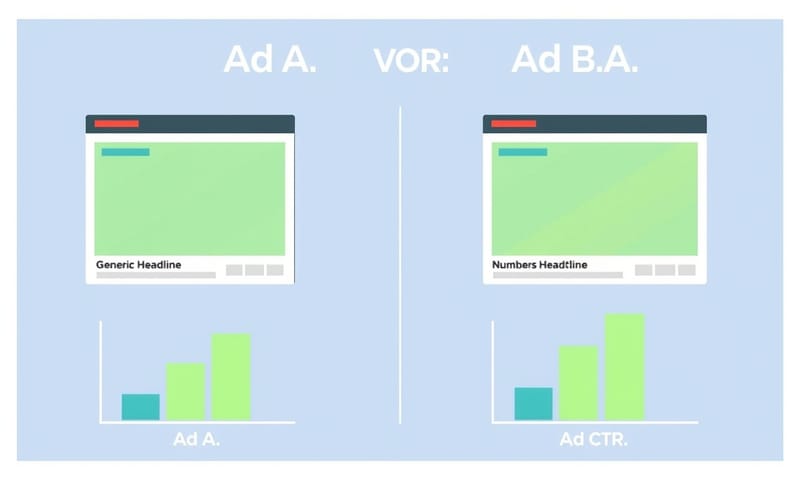 Ad A. VOR: Ad B.A.

Generic Headline

Numbers Headtline

Ad A.

Ad CTR.